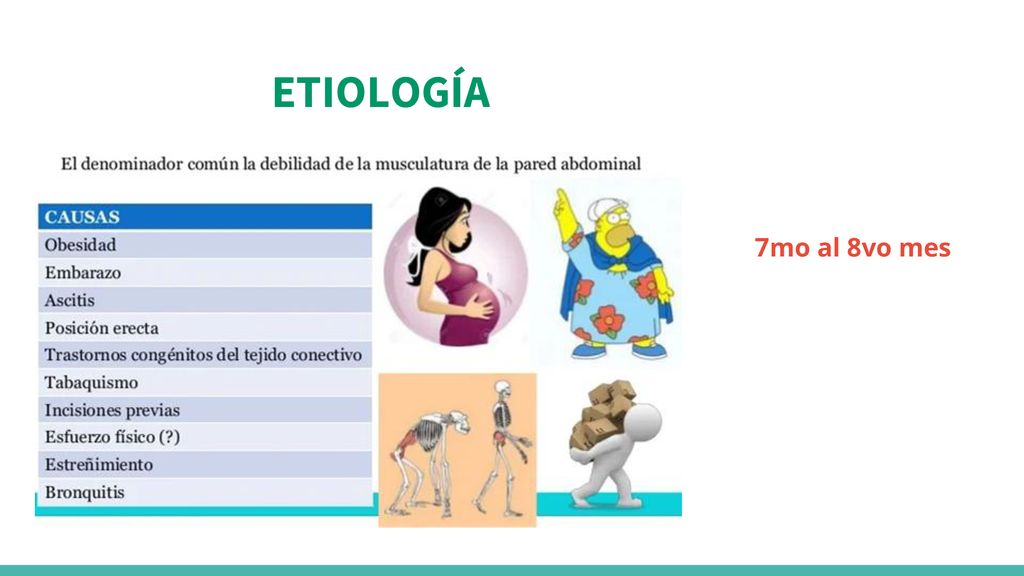 ETIOLOGÍA

El denominador común la debilidad de la musculatura de la pared abdominal

| CAUSAS |
|---|
| Obesidad |
| Embarazo |
| Ascitis |
| Posición erecta |
| Trastornos congénitos del tejido conectivo |
| Tabaquismo |
| Incisiones previas |
| Esfuerzo físico (?) |
| Estreñimiento |
| Bronquitis |

7mo al 8vo mes